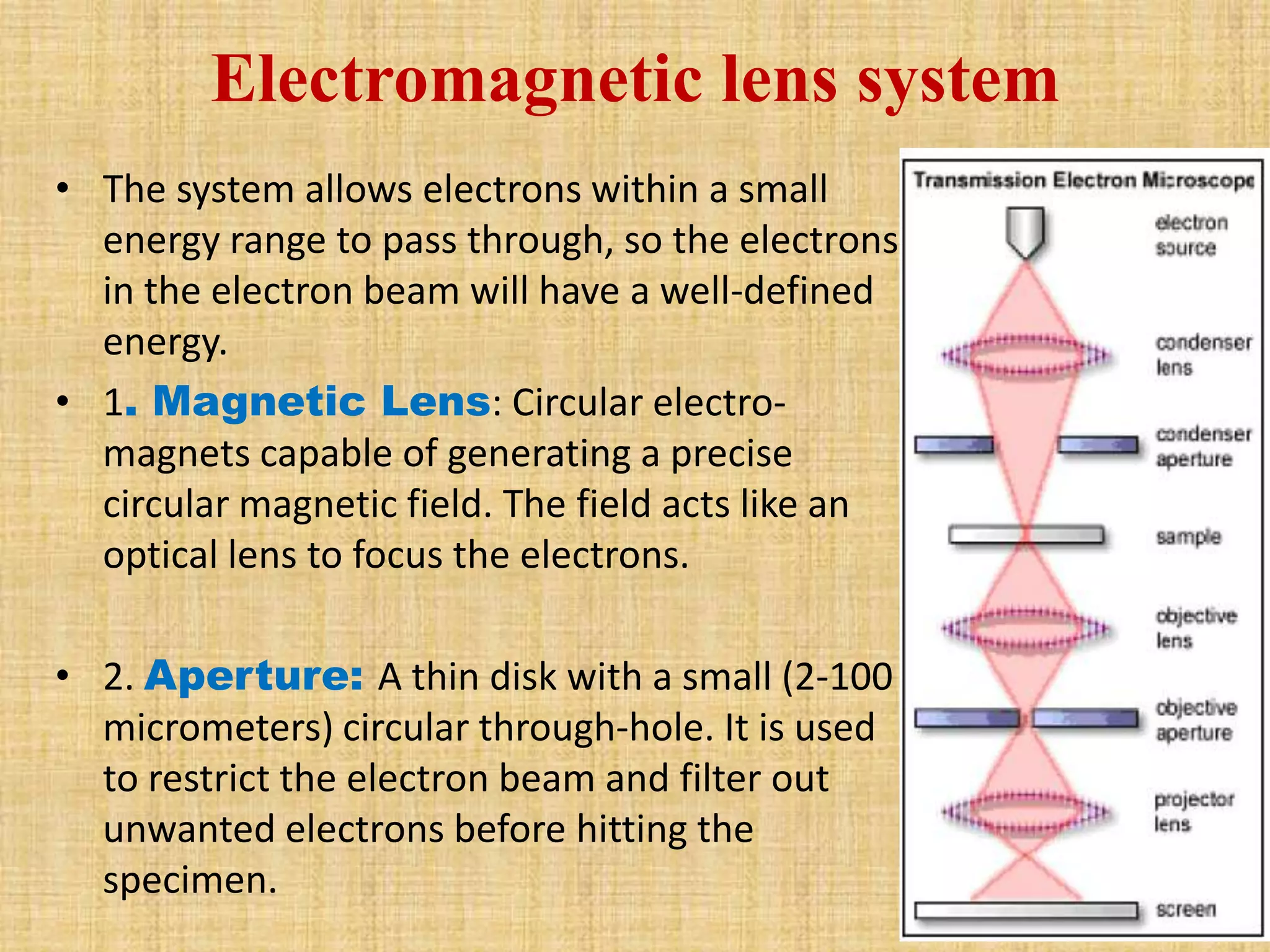 Electromagnetic lens system

• The system allows electrons within a small energy range to pass through, so the electrons in the electron beam will have a well-defined energy.

• 1. Magnetic Lens: Circular electro-magnets capable of generating a precise circular magnetic field. The field acts like an optical lens to focus the electrons.

• 2. Aperture: A thin disk with a small (2-100 micrometers) circular through-hole. It is used to restrict the electron beam and filter out unwanted electrons before hitting the specimen.

Transmission Electron Microscope

electron source

condenser lens

condenser aperture

sample

objective lens

objective aperture

projector lens

screen